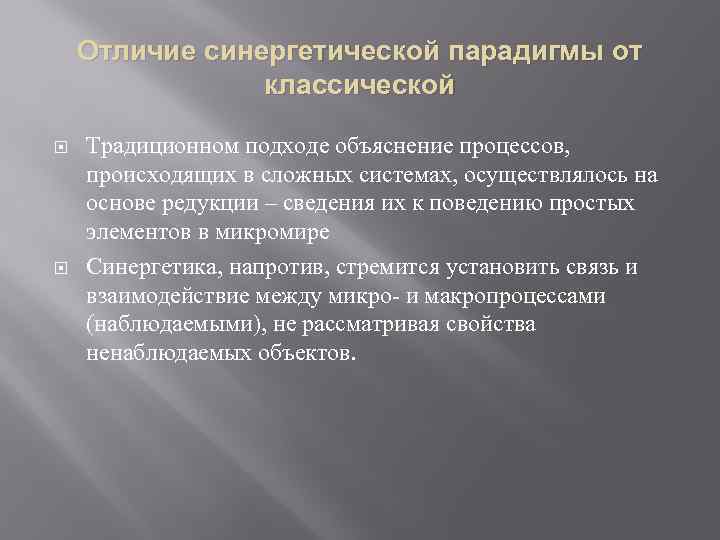 Отличие синергетической парадигмы от классической

Традиционном подходе объяснение процессов, происходящих в сложных системах, осуществлялось на основе редукции – сведения их к поведению простых элементов в микромире

Синергетика, напротив, стремится установить связь и взаимодействие между микро- и макропроцессами (наблюдаемыми), не рассматривая свойства ненаблюдаемых объектов.